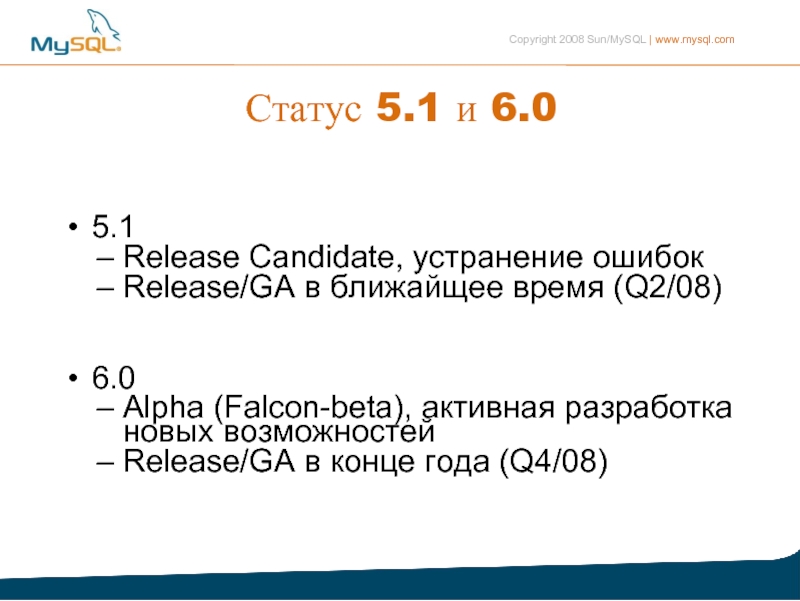 MySQL

Copyright 2008 Sun/MySQL | www.mysql.com

Статус 5.1 и 6.0

• 5.1
– Release Candidate, устранение ошибок
– Release/GA в ближайщее время (Q2/08)

• 6.0
– Alpha (Falcon-beta), активная разработка новых возможностей
– Release/GA в конце года (Q4/08)